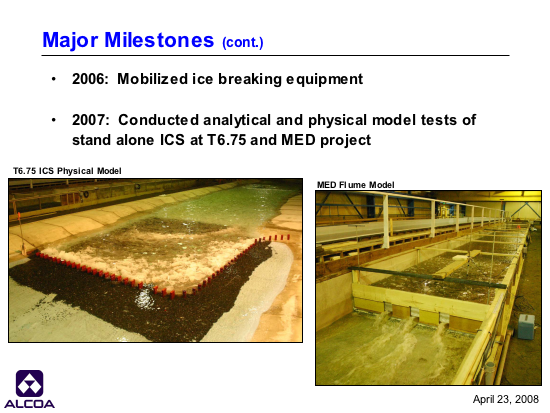 Major Milestones (cont.)

• 2006: Mobilized ice breaking equipment

• 2007: Conducted analytical and physical model tests of stand alone ICS at T6.75 and MED project

T6.75 ICS Physical Model

MED Flume Model

ALCOA

April 23, 2008